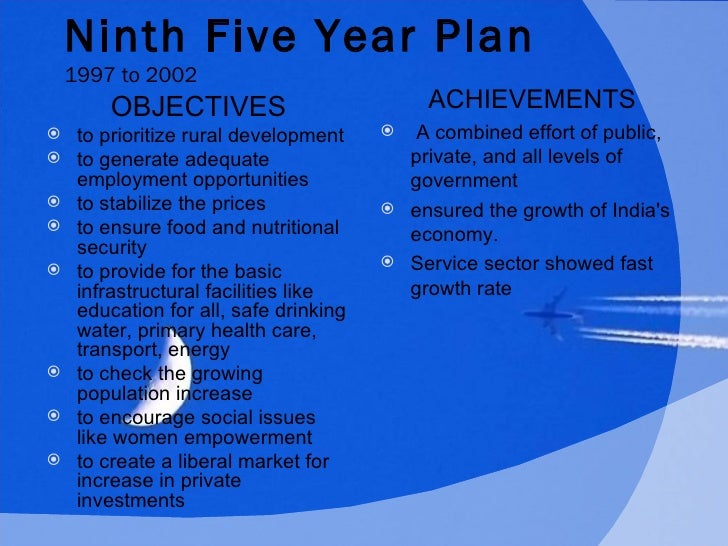 Ninth Five Year Plan
1997 to 2002

OBJECTIVES

- to prioritize rural development
- to generate adequate employment opportunities
- to stabilize the prices
- to ensure food and nutritional security
- to provide for the basic infrastructural facilities like education for all, safe drinking water, primary health care, transport, energy
- to check the growing population increase
- to encourage social issues like women empowerment
- to create a liberal market for increase in private investments

ACHIEVEMENTS

- A combined effort of public, private, and all levels of government
- ensured the growth of India's economy.
- Service sector showed fast growth rate